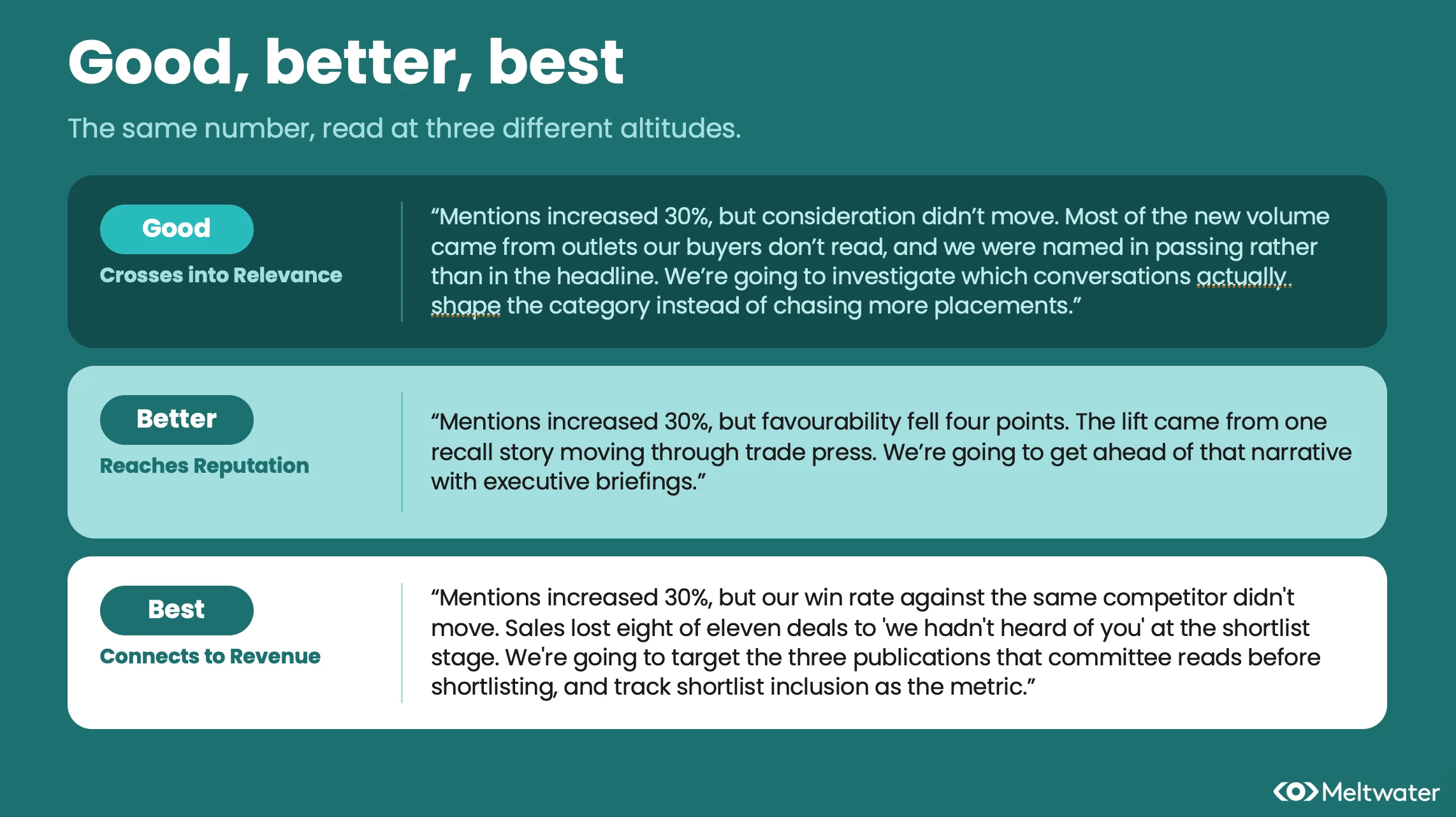 Good, better, best

The same number, read at three different altitudes.

Good
Crosses into Relevance

“Mentions increased 30%, but consideration didn’t move. Most of the new volume came from outlets our buyers don’t read, and we were named in passing rather than in the headline. We’re going to investigate which conversations actually shape the category instead of chasing more placements.”

Better
Reaches Reputation

“Mentions increased 30%, but favourability fell four points. The lift came from one recall story moving through trade press. We’re going to get ahead of that narrative with executive briefings.”

Best
Connects to Revenue

“Mentions increased 30%, but our win rate against the same competitor didn't move. Sales lost eight of eleven deals to 'we hadn't heard of you' at the shortlist stage. We're going to target the three publications that committee reads before shortlisting, and track shortlist inclusion as the metric.”

Meltwater